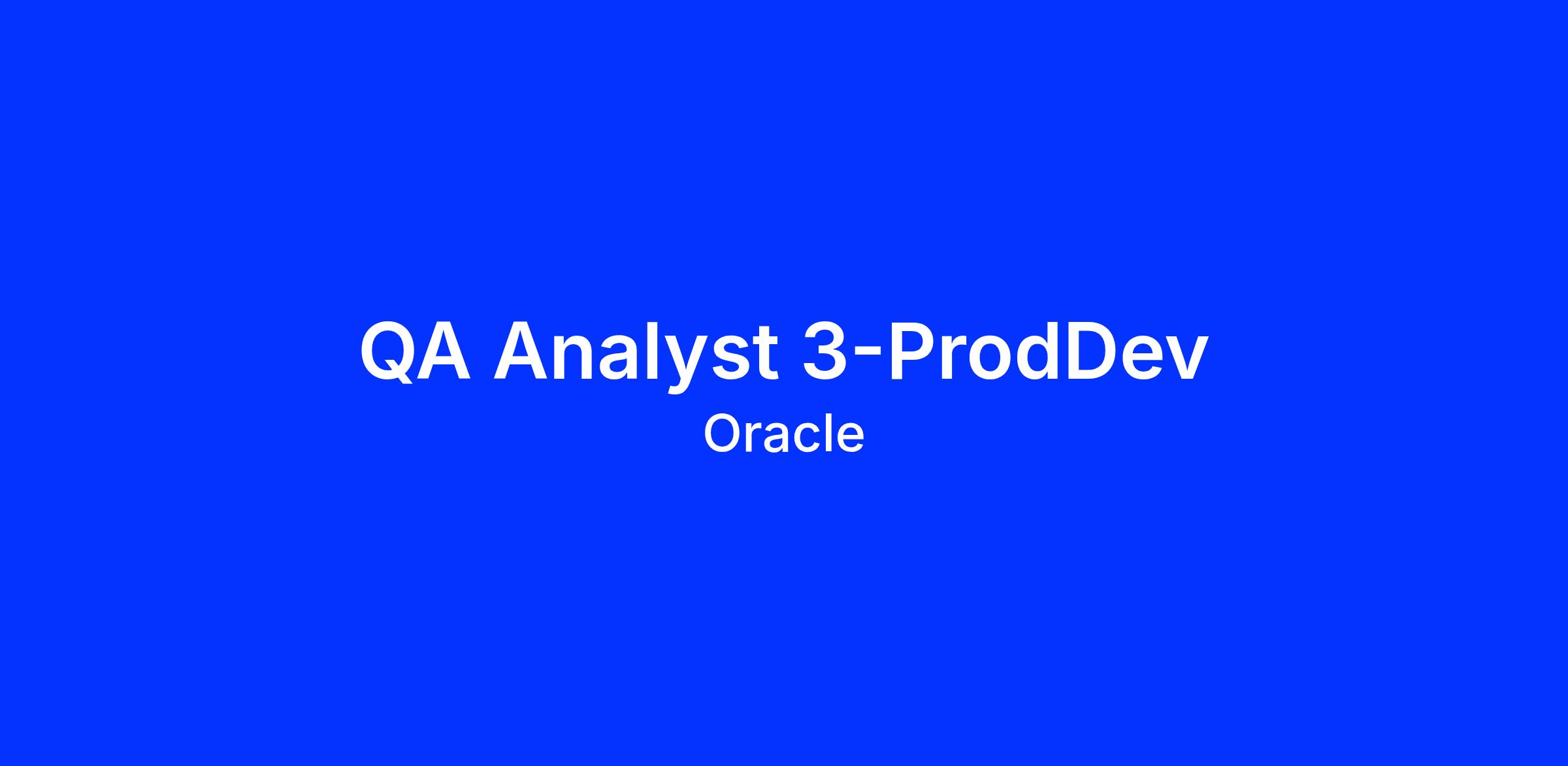 QA Analyst 3-ProdDev
Oracle